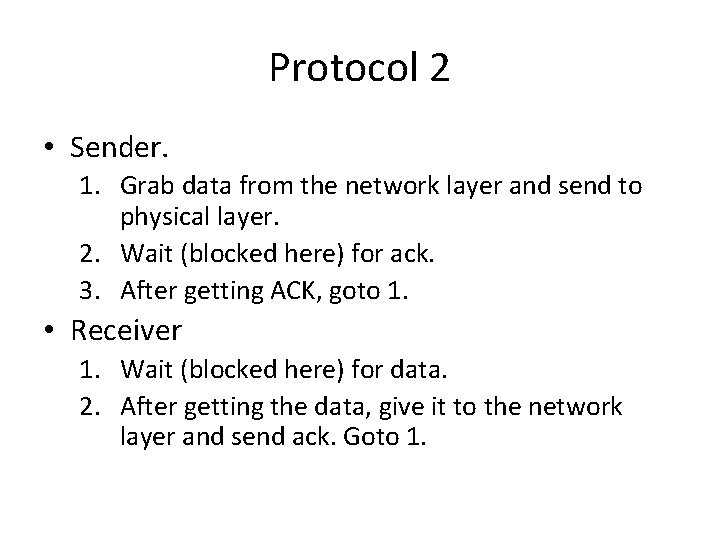 Protocol 2

• Sender.
1. Grab data from the network layer and send to physical layer.
2. Wait (blocked here) for ack.
3. After getting ACK, goto 1.

• Receiver
1. Wait (blocked here) for data.
2. After getting the data, give it to the network layer and send ack. Goto 1.